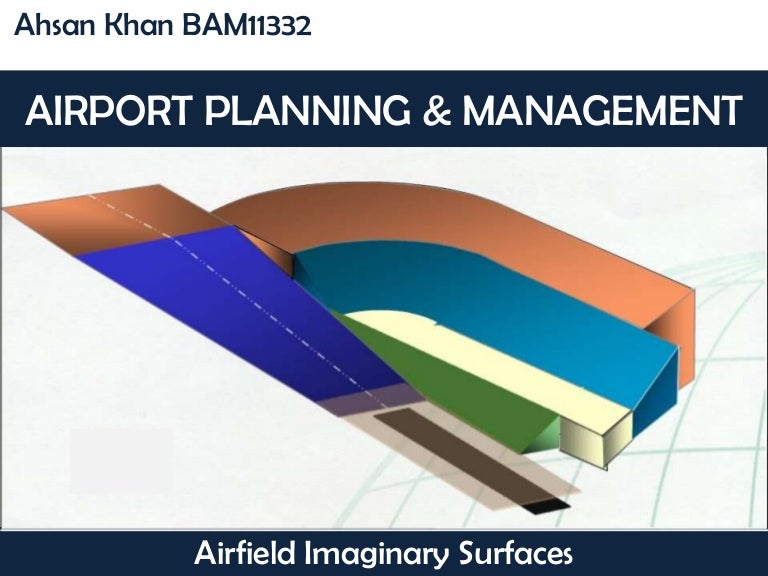 Ahsan Khan BAM11332

AIRPORT PLANNING & MANAGEMENT

Airfield Imaginary Surfaces